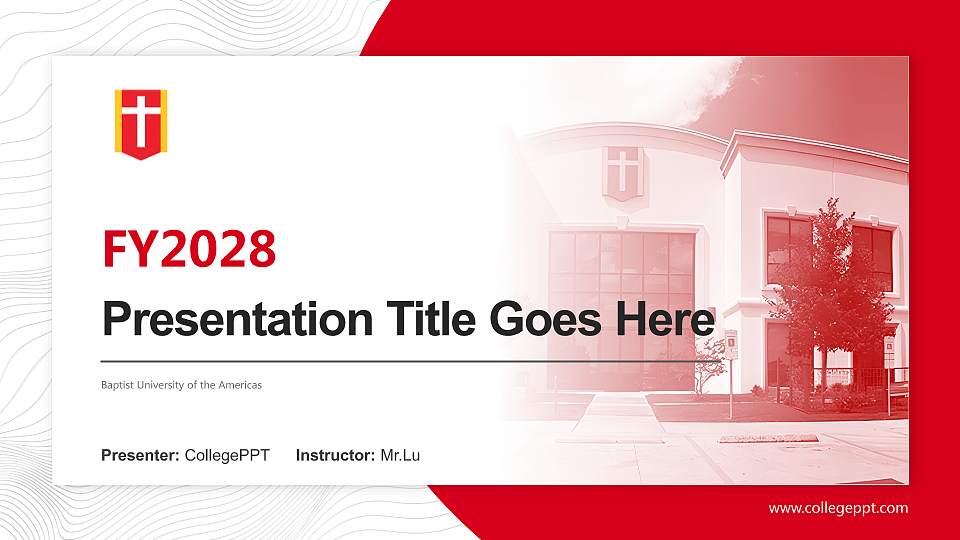 FY2028

Presentation Title Goes Here

Baptist University of the Americas

Presenter: CollegePPT Instructor: Mr.Lu

www.collegeppt.com